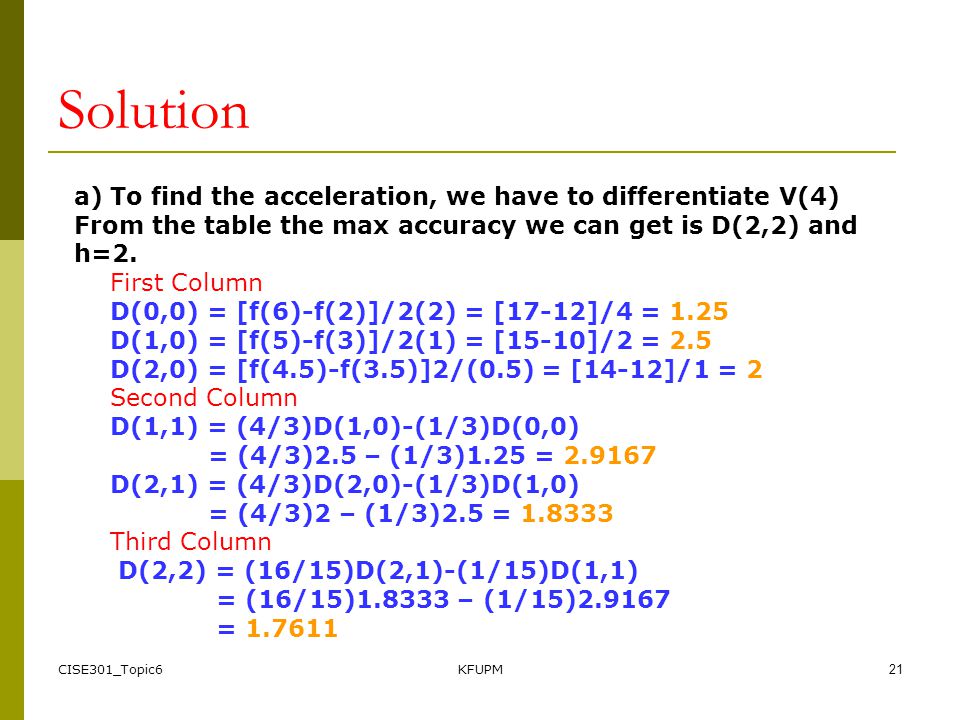 Solution

a) To find the acceleration, we have to differentiate V(4) From the table the max accuracy we can get is D(2,2) and h=2.

First Column
D(0,0) = [f(6)-f(2)]/2(2) = [17-12]/4 = 1.25
D(1,0) = [f(5)-f(3)]/2(1) = [15-10]/2 = 2.5
D(2,0) = [f(4.5)-f(3.5)]2/(0.5) = [14-12]/1 = 2
Second Column
D(1,1) = (4/3)D(1,0)-(1/3)D(0,0)
= (4/3)2.5 – (1/3)1.25 = 2.9167
D(2,1) = (4/3)D(2,0)-(1/3)D(1,0)
= (4/3)2 – (1/3)2.5 = 1.8333
Third Column
D(2,2) = (16/15)D(2,1)-(1/15)D(1,1)
= (16/15)1.8333 – (1/15)2.9167
= 1.7611

CISE301_Topic6

KFUPM

21